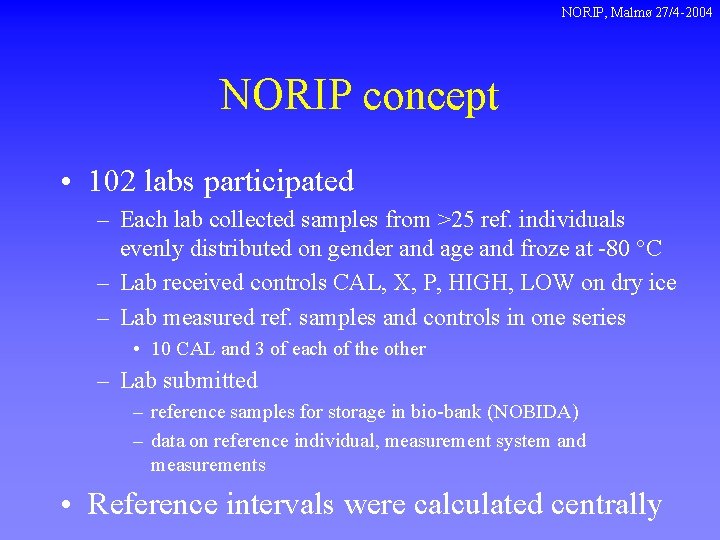 NORIP, Malmø 27/4-2004

NORIP concept

• 102 labs participated
– Each lab collected samples from >25 ref. individuals evenly distributed on gender and age and froze at -80 °C
– Lab received controls CAL, X, P, HIGH, LOW on dry ice
– Lab measured ref. samples and controls in one series
• 10 CAL and 3 of each of the other
– Lab submitted
– reference samples for storage in bio-bank (NOBIDA)
– data on reference individual, measurement system and measurements

• Reference intervals were calculated centrally